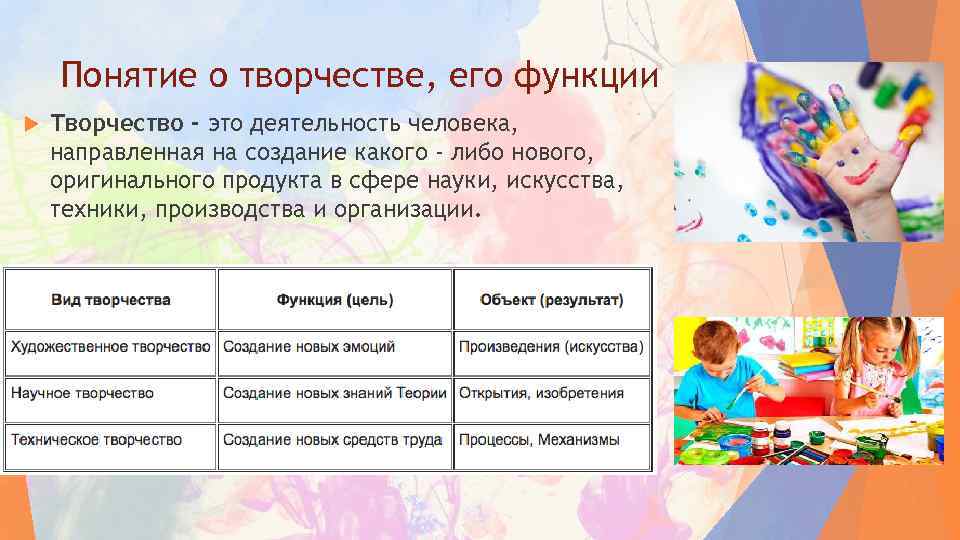 Понятие о творчестве, его функции

Творчество - это деятельность человека, направленная на создание какого - либо нового, оригинального продукта в сфере науки, искусства, техники, производства и организации.

| Вид творчества | Функция (цель) | Объект (результат) |
|---|---|---|
| Художественное творчество | Создание новых эмоций | Произведения (искусства) |
| Научное творчество | Создание новых знаний Теории | Открытия, изобретения |
| Техническое творчество | Создание новых средств труда | Процессы, Механизмы |